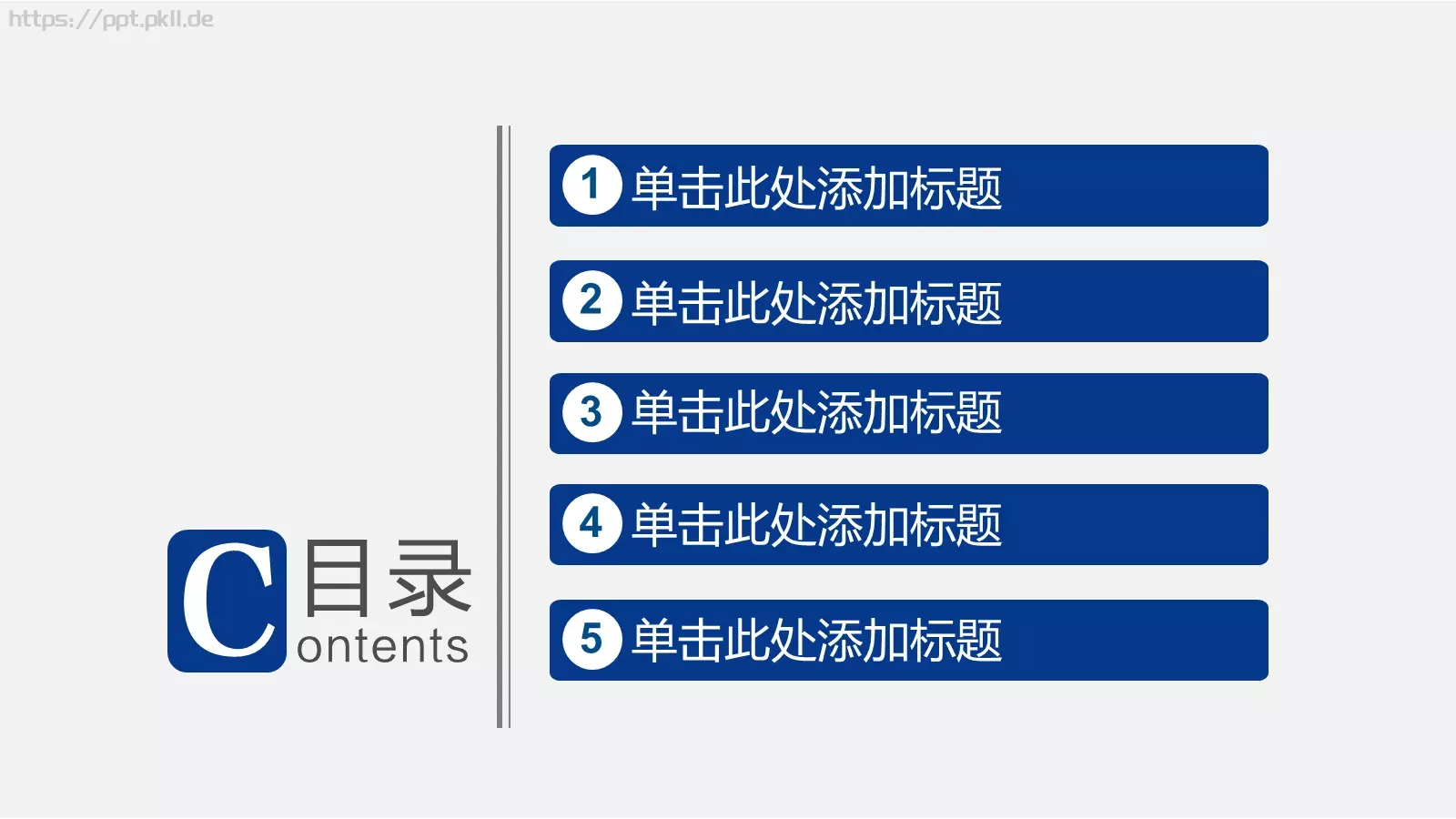 https://ppt.pkll.de

C 目录
ontents

1 单击此处添加标题

2 单击此处添加标题

3 单击此处添加标题

4 单击此处添加标题

5 单击此处添加标题